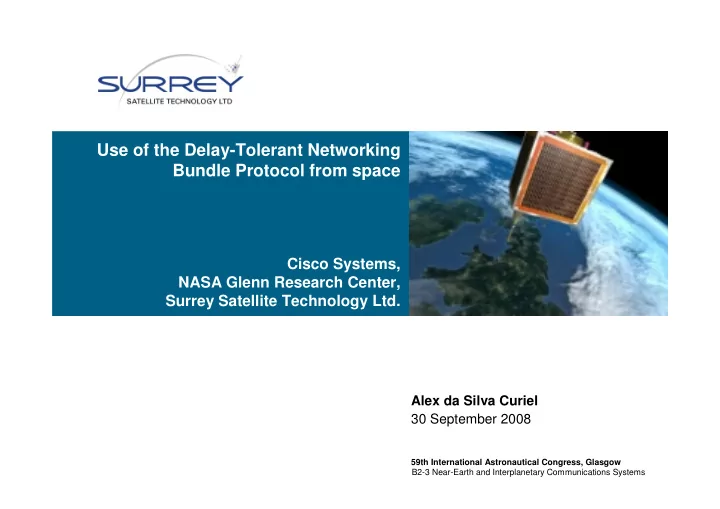 SURREY
SATELLITE TECHNOLOGY LTD

Use of the Delay-Tolerant Networking Bundle Protocol from space

Cisco Systems,
NASA Glenn Research Center,
Surrey Satellite Technology Ltd.

Alex da Silva Curiel
30 September 2008

59th International Astronautical Congress, Glasgow
B2-3 Near-Earth and Interplanetary Communications Systems